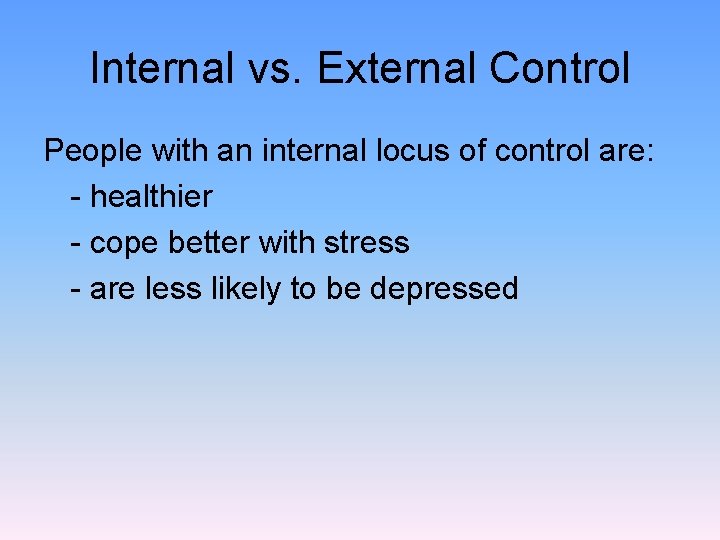 Internal vs. External Control

People with an internal locus of control are:

- healthier
- cope better with stress
- are less likely to be depressed